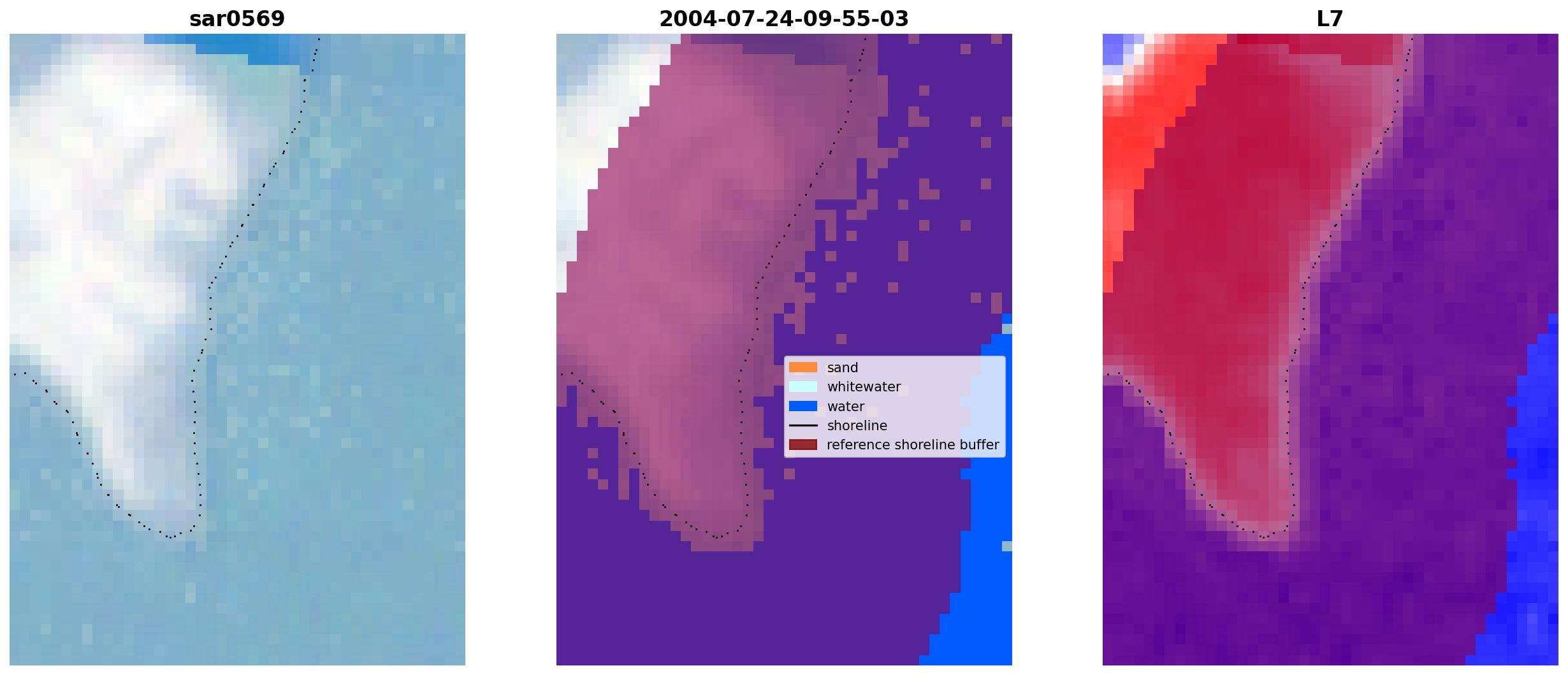 sar0569

2004-07-24-09-55-03

L7

sand
whitewater
water
shoreline
reference shoreline buffer